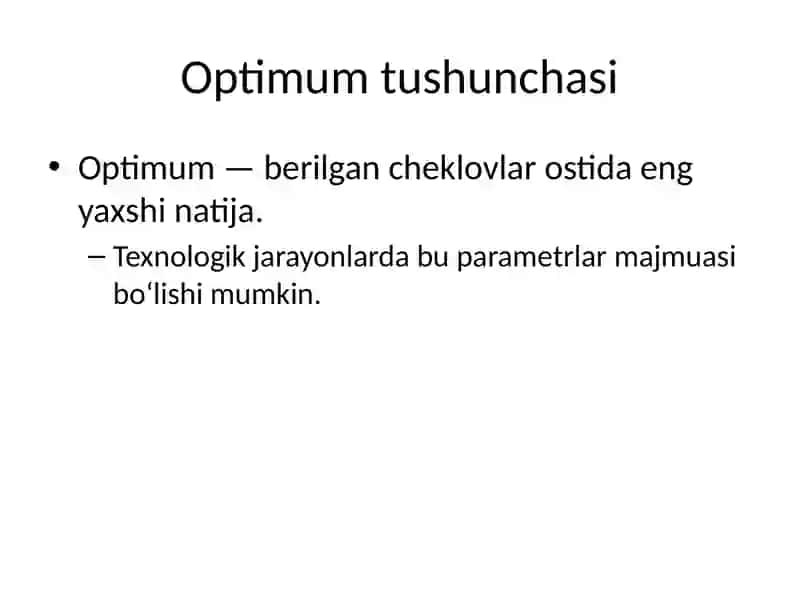 Optimum tushunchasi

• Optimum — berilgan cheklovlar ostida eng yaxshi natija.

– Texnologik jarayonlarda bu parametrlar majmuasi bo‘lishi mumkin.